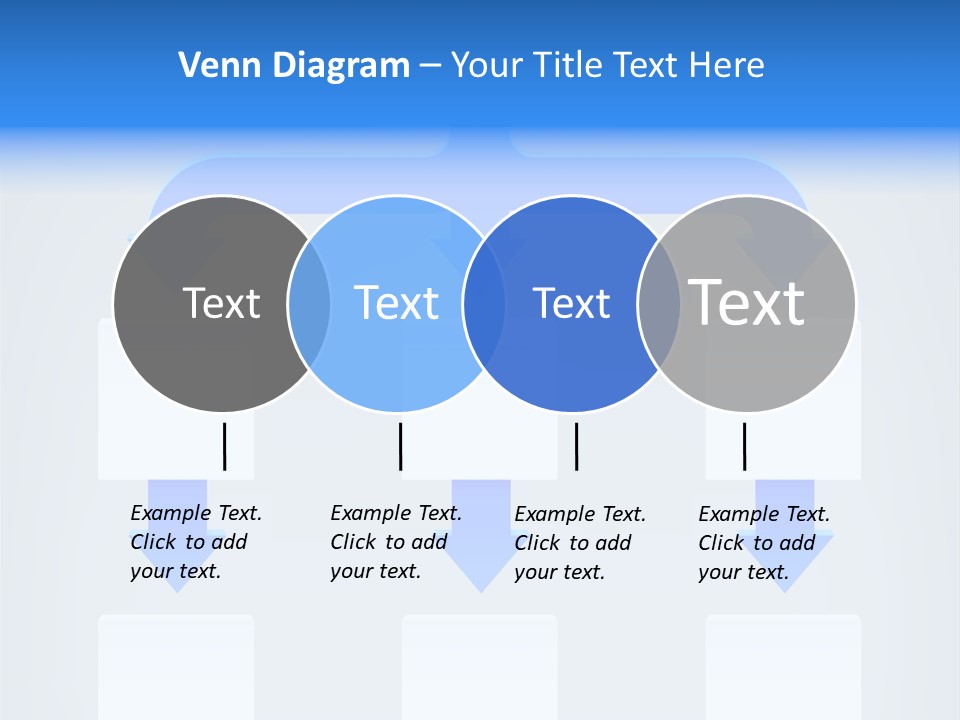 Venn Diagram – Your Title Text Here

Text

Text

Text

Text

Example Text. Click to add your text.

Example Text. Click to add your text.

Example Text. Click to add your text.

Example Text. Click to add your text.